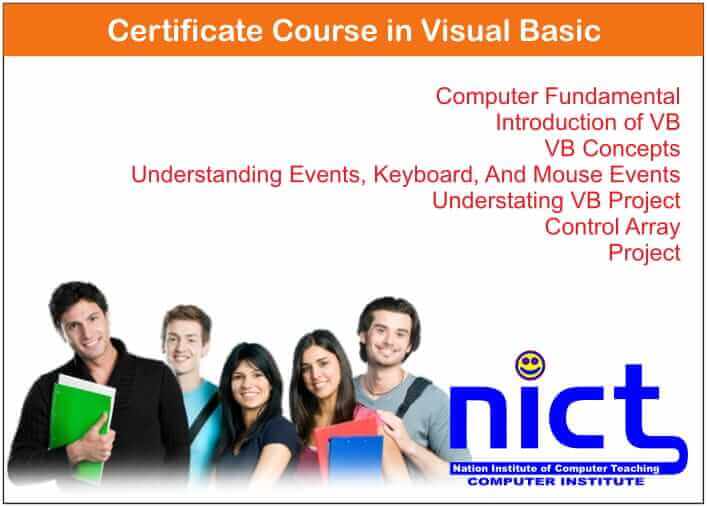 Certificate Course in Visual Basic

Computer Fundamental
Introduction of VB
VB Concepts
Understanding Events, Keyboard, And Mouse Events
Understating VB Project
Control Array
Project

nict
Nation Institute of Computer Teaching
COMPUTER INSTITUTE